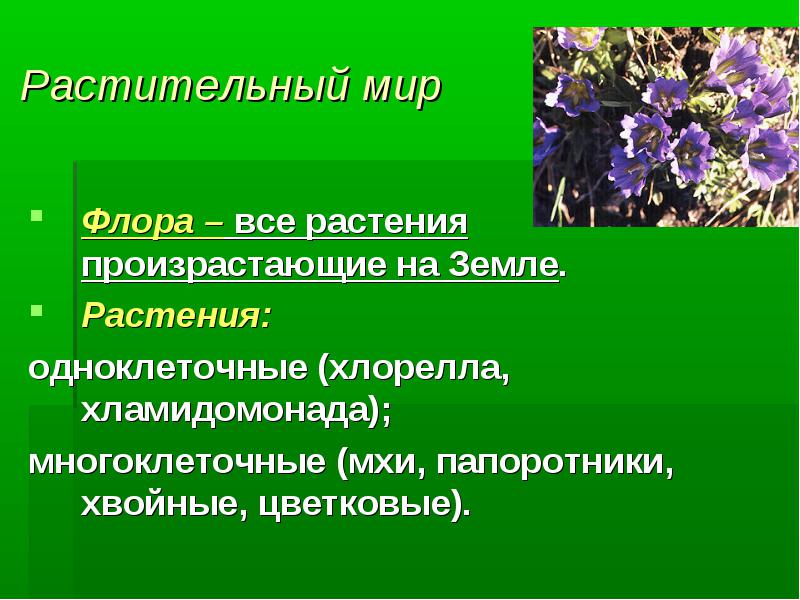 Растительный мир

Флора – все растения произрастающие на Земле.

Растения:

одноклеточные (хлорелла, хламидомонада);

многоклеточные (мхи, папоротники, хвойные, цветковые).